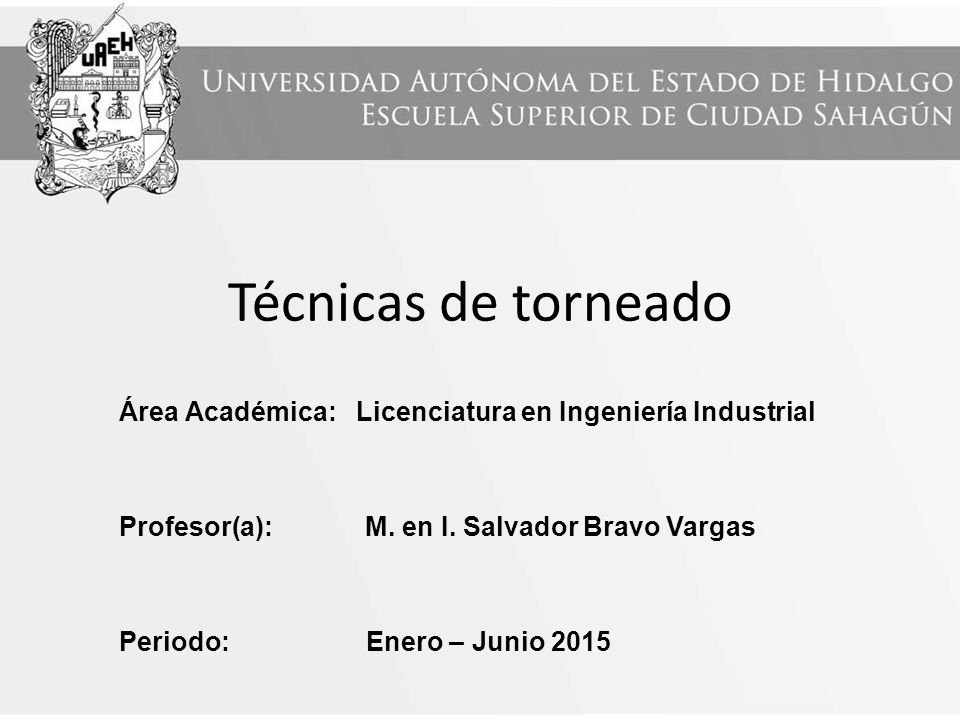 UAEH

UNIVERSIDAD AUTÓNOMA DEL ESTADO DE HIDALGO
ESCUELA SUPERIOR DE CIUDAD SAHAGÚN

Técnicas de torneado

Área Académica: Licenciatura en Ingeniería Industrial

Profesor(a): M. en I. Salvador Bravo Vargas

Periodo: Enero – Junio 2015